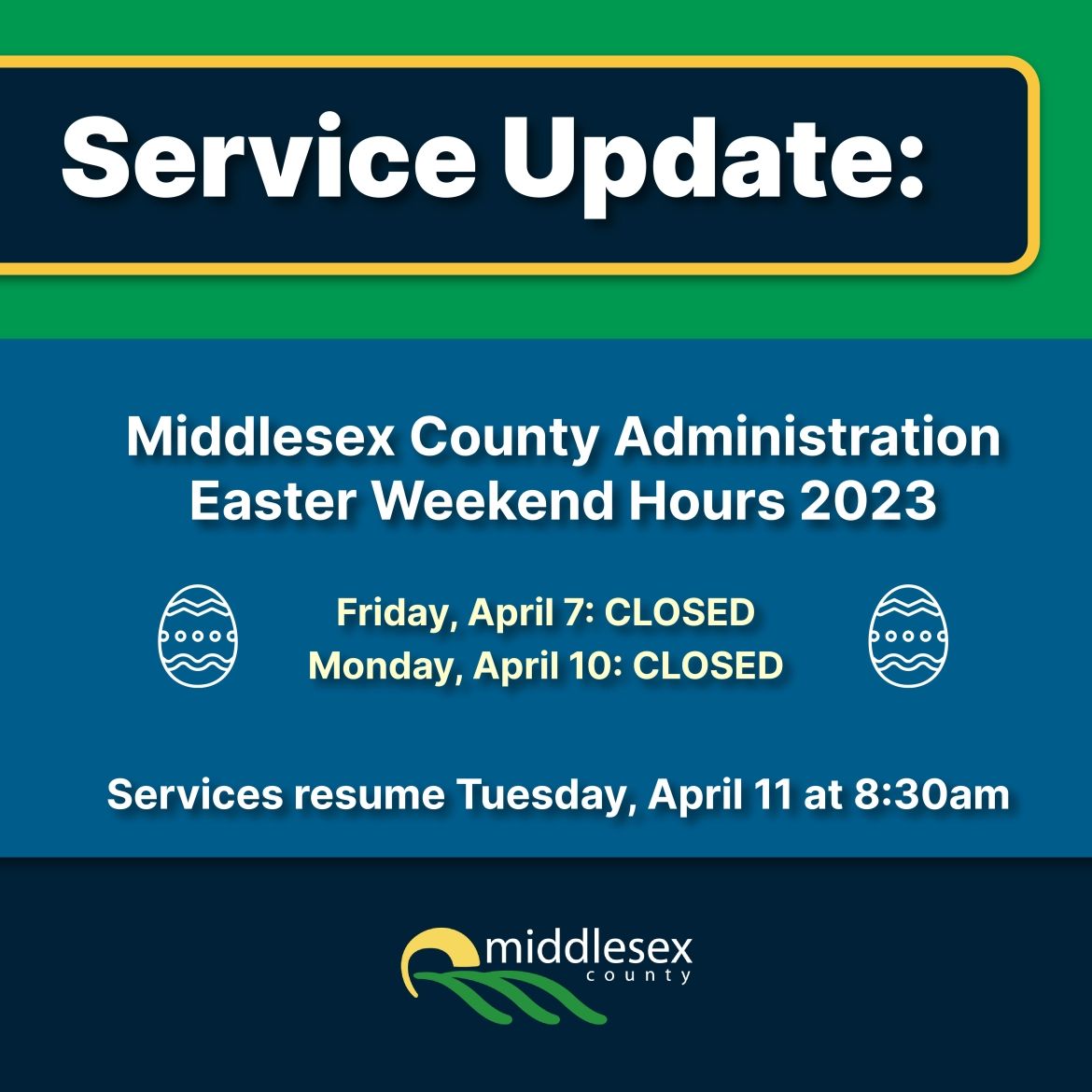 Service Update:

Middlesex County Administration Easter Weekend Hours 2023

Friday, April 7: CLOSED
Monday, April 10: CLOSED

Services resume Tuesday, April 11 at 8:30am

middlesex
county